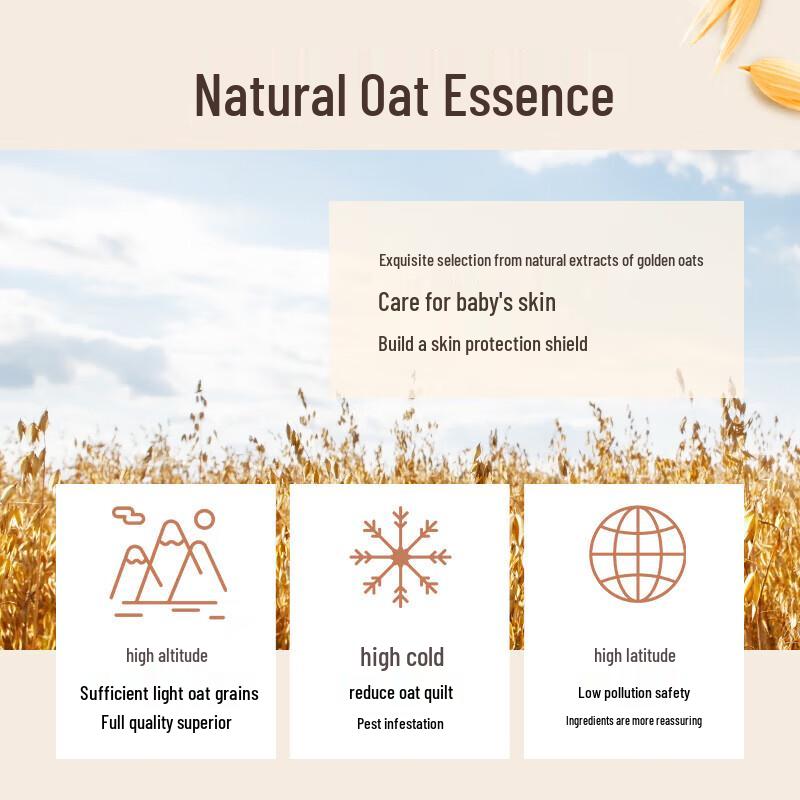 Natural Oat Essence

Exquisite selection from natural extracts of golden oats

Care for baby's skin

Build a skin protection shield

high altitude

Sufficient light oat grains

Full quality superior

high cold

reduce oat quilt

Pest infestation

high latitude

Low pollution safety

Ingredients are more reassuring